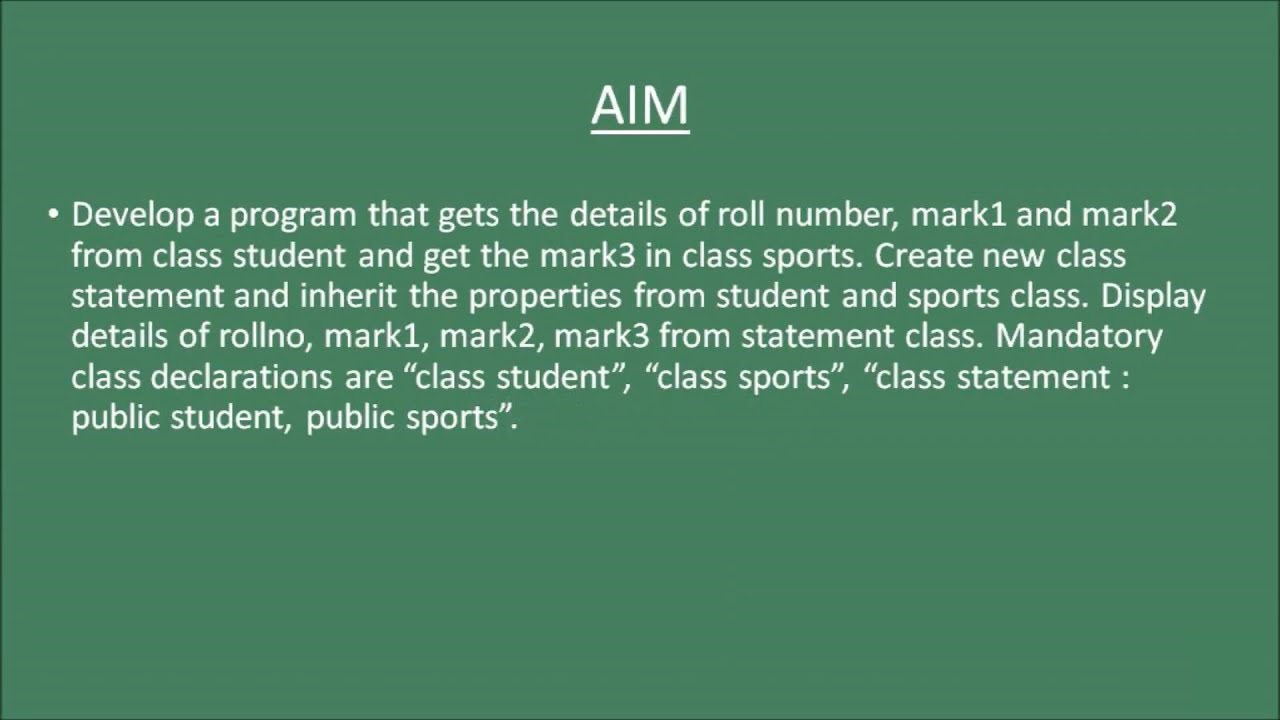 AIM

• Develop a program that gets the details of roll number, mark1 and mark2 from class student and get the mark3 in class sports. Create new class statement and inherit the properties from student and sports class. Display details of rollno, mark1, mark2, mark3 from statement class. Mandatory class declarations are “class student”, “class sports”, “class statement : public student, public sports”.